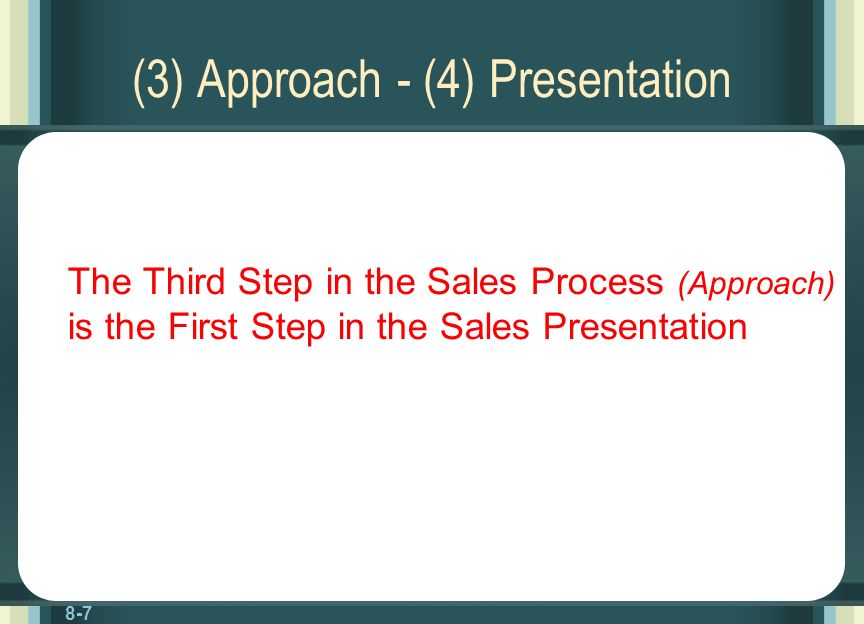 (3) Approach - (4) Presentation

The Third Step in the Sales Process (Approach) is the First Step in the Sales Presentation

8-7